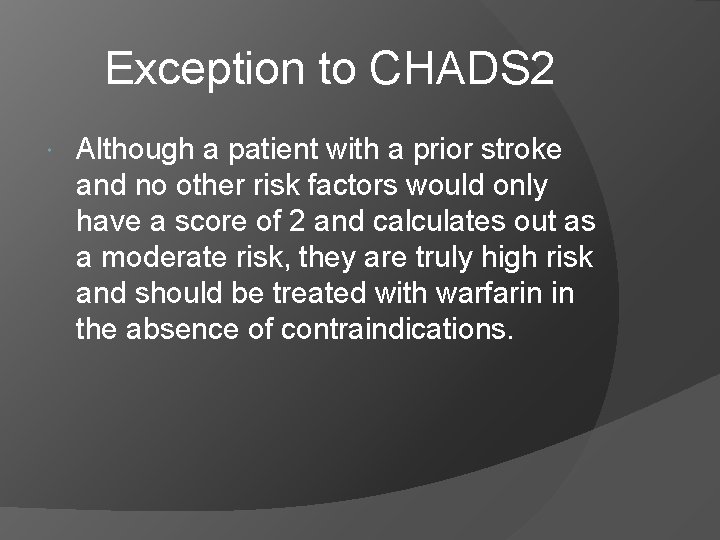 Exception to CHADS2

Although a patient with a prior stroke and no other risk factors would only have a score of 2 and calculates out as a moderate risk, they are truly high risk and should be treated with warfarin in the absence of contraindications.